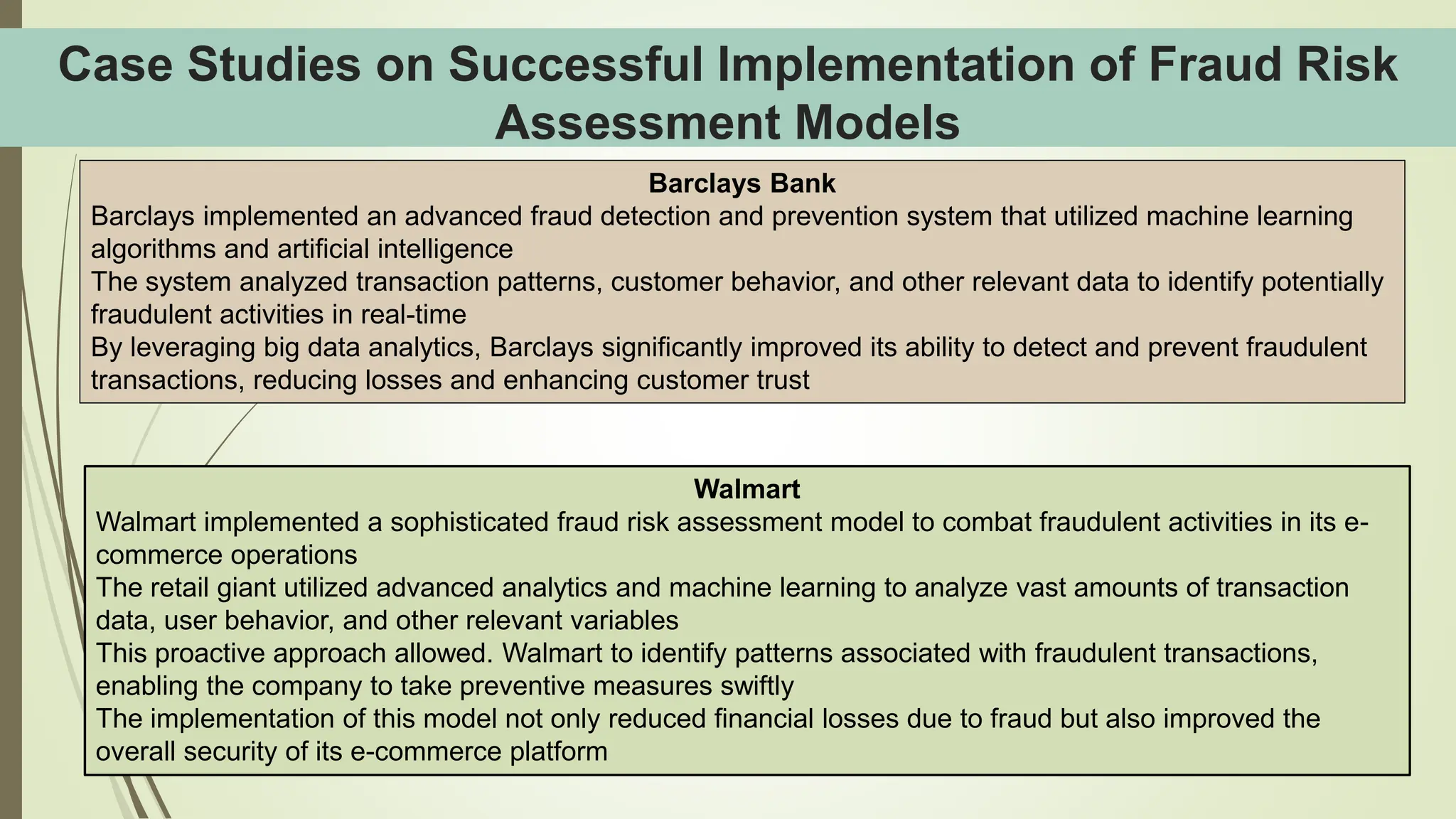 Case Studies on Successful Implementation of Fraud Risk Assessment Models

Barclays Bank
Barclays implemented an advanced fraud detection and prevention system that utilized machine learning algorithms and artificial intelligence
The system analyzed transaction patterns, customer behavior, and other relevant data to identify potentially fraudulent activities in real-time
By leveraging big data analytics, Barclays significantly improved its ability to detect and prevent fraudulent transactions, reducing losses and enhancing customer trust

Walmart
Walmart implemented a sophisticated fraud risk assessment model to combat fraudulent activities in its e-commerce operations
The retail giant utilized advanced analytics and machine learning to analyze vast amounts of transaction data, user behavior, and other relevant variables
This proactive approach allowed. Walmart to identify patterns associated with fraudulent transactions, enabling the company to take preventive measures swiftly
The implementation of this model not only reduced financial losses due to fraud but also improved the overall security of its e-commerce platform